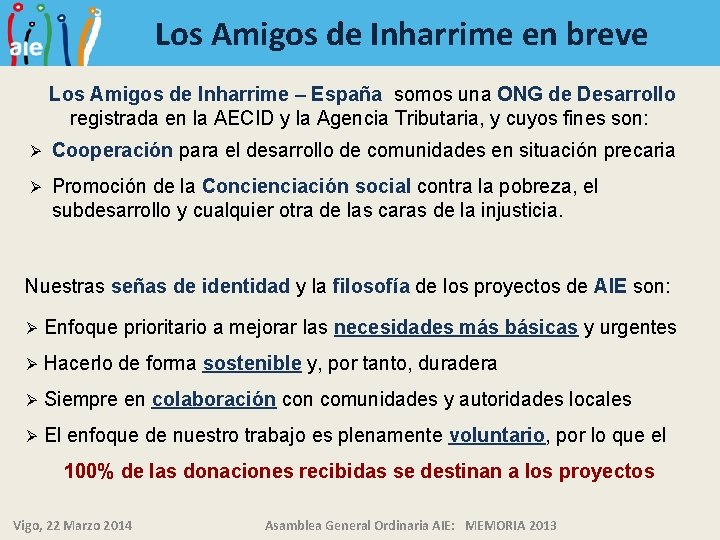 aie

Los Amigos de Inharrime en breve

Los Amigos de Inharrime – España somos una ONG de Desarrollo registrada en la AECID y la Agencia Tributaria, y cuyos fines son:

➢ Cooperación para el desarrollo de comunidades en situación precaria

➢ Promoción de la Concienciación social contra la pobreza, el subdesarrollo y cualquier otra de las caras de la injusticia.

Nuestras señas de identidad y la filosofía de los proyectos de AIE son:

➢ Enfoque prioritario a mejorar las necesidades más básicas y urgentes

➢ Hacerlo de forma sostenible y, por tanto, duradera

➢ Siempre en colaboración con comunidades y autoridades locales

➢ El enfoque de nuestro trabajo es plenamente voluntario, por lo que el

100% de las donaciones recibidas se destinan a los proyectos

Vigo, 22 Marzo 2014

Asamblea General Ordinaria AIE: MEMORIA 2013